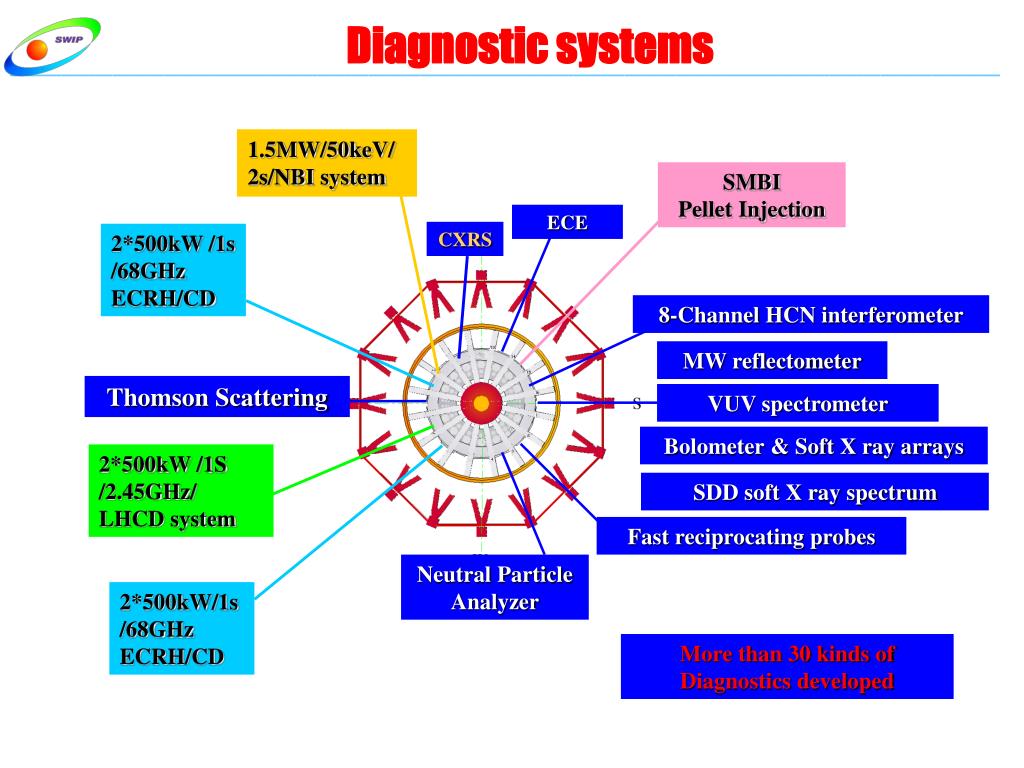 SWIP

Diagnostic systems

1.5MW/50keV/ 2s/NBI system

SMBI
Pellet Injection

ECE

CXRS

2*500kW /1s /68GHz ECRH/CD

8-Channel HCN interferometer

MW reflectometer

Thomson Scattering

S

VUV spectrometer

Bolometer & Soft X ray arrays

2*500kW /1S /2.45GHz/ LHCD system

SDD soft X ray spectrum

Fast reciprocating probes

Neutral Particle Analyzer

2*500kW/1s /68GHz ECRH/CD

More than 30 kinds of Diagnostics developed